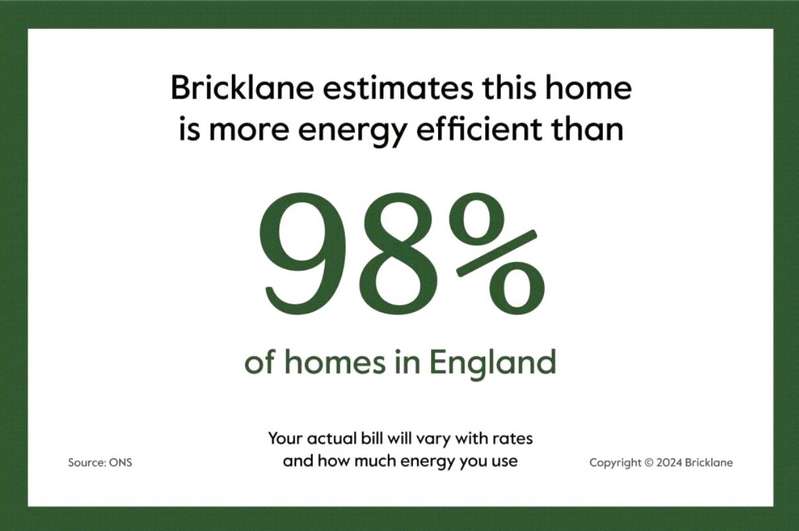 Bricklane estimates this home is more energy efficient than

98%

of homes in England

Your actual bill will vary with rates and how much energy you use

Source: ONS

Copyright © 2024 Bricklane